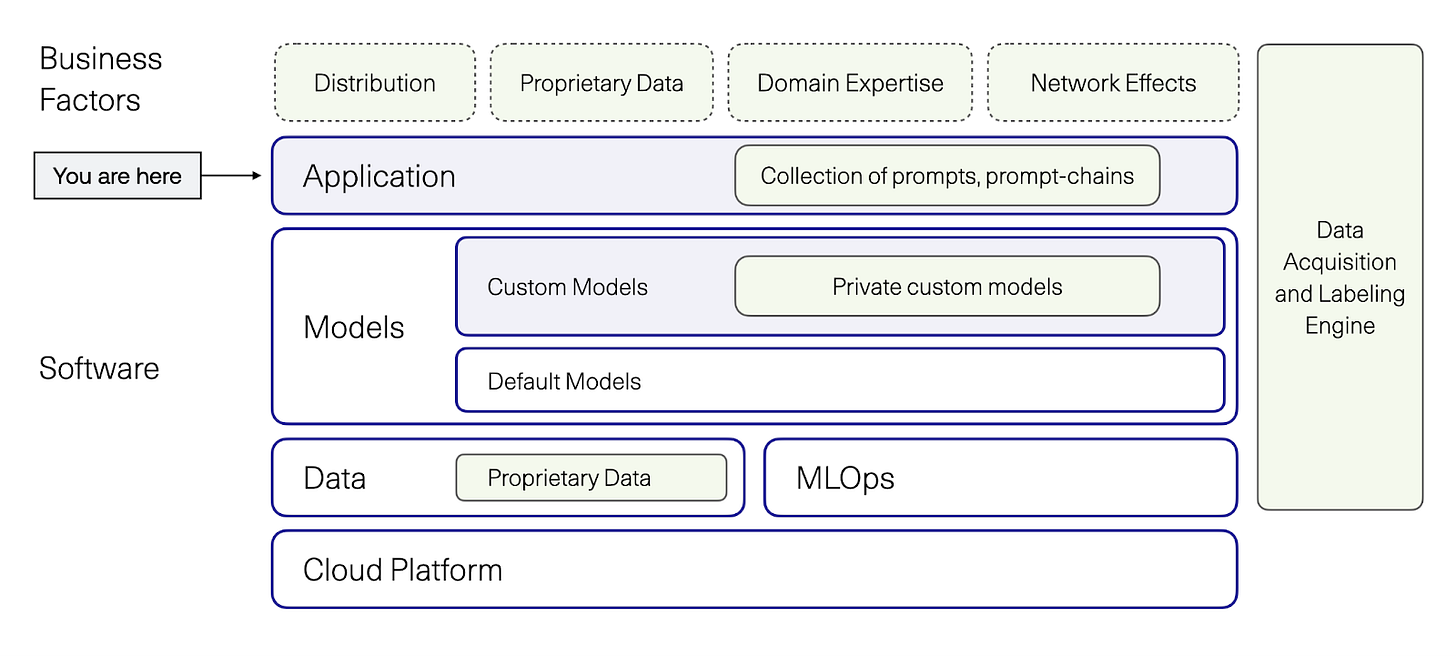 Business Factors

Distribution

Proprietary Data

Domain Expertise

Network Effects

You are here

Application

Collection of prompts, prompt-chains

Software

Models

Custom Models

Private custom models

Default Models

Data

Proprietary Data

MLOps

Cloud Platform

Data Acquisition and Labeling Engine